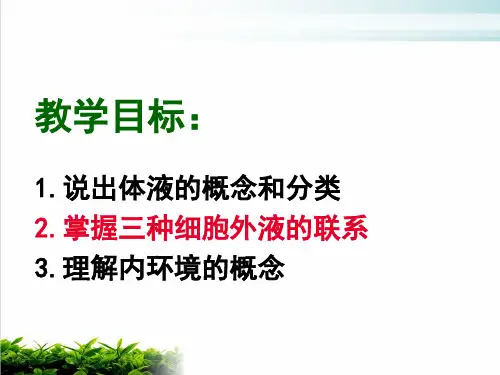 教学目标：

1. 说出体液的概念和分类
2. 掌握三种细胞外液的联系
3. 理解内环境的概念